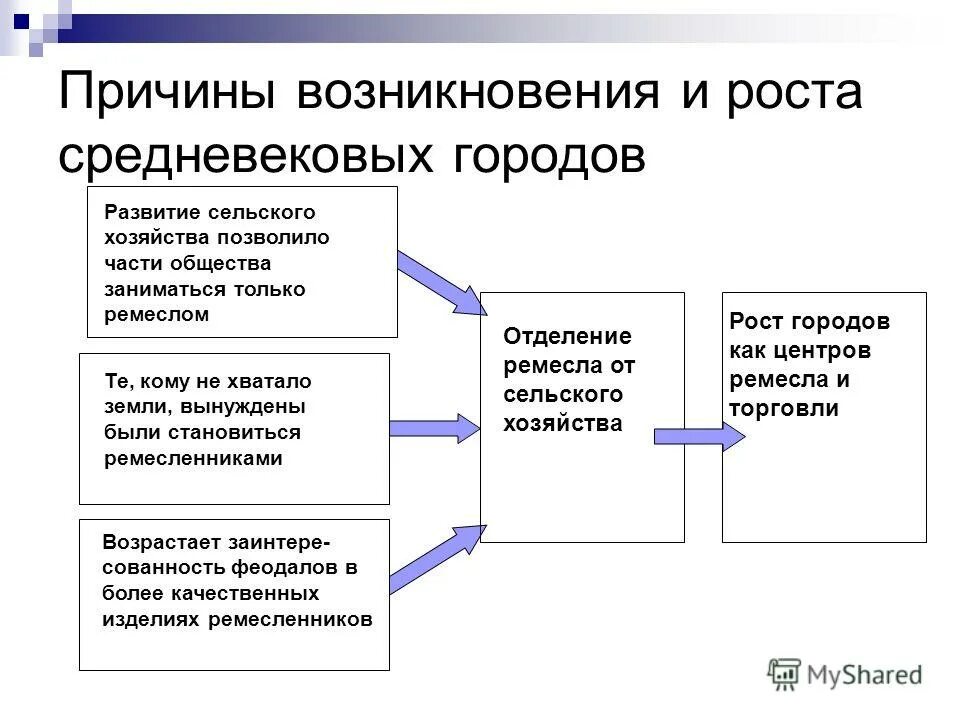 Причины возникновения и роста средневековых городов

Развитие сельского хозяйства позволило части общества заниматься только ремеслом

Те, кому не хватало земли, вынуждены были становиться ремесленниками

Возрастает заинтересованность феодалов в более качественных изделиях ремесленников

Отделение ремесла от сельского хозяйства

Рост городов как центров ремесла и торговли

MyShared